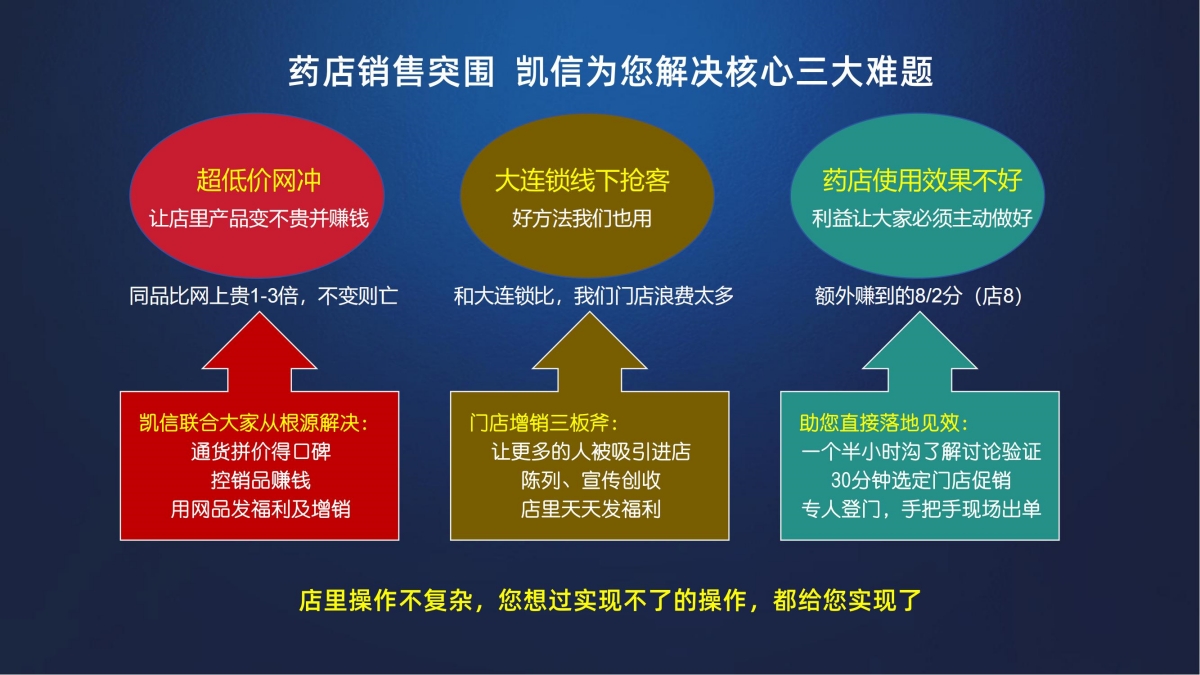 药店销售突围 凯信为您解决核心三大难题

超低价网冲
让店里产品变不贵并赚钱

同品比网上贵1-3倍，不变则亡

凯信联合大家从根源解决：
通货拼价得口碑
控销品赚钱
用网品发福利及增销

大连锁线下抢客
好方法我们也用

和大连锁比，我们门店浪费太多

门店增销三板斧：
让更多的人被吸引进店
陈列、宣传创收
店里天天发福利

药店使用效果不好
利益让大家必须主动做好

额外赚到的8/2分（店8）

助您直接落地见效：
一个半小时沟了解讨论验证
30分钟选定门店促销
专人登门，手把手现场出单

店里操作不复杂，您想过实现不了的操作，都给您实现了